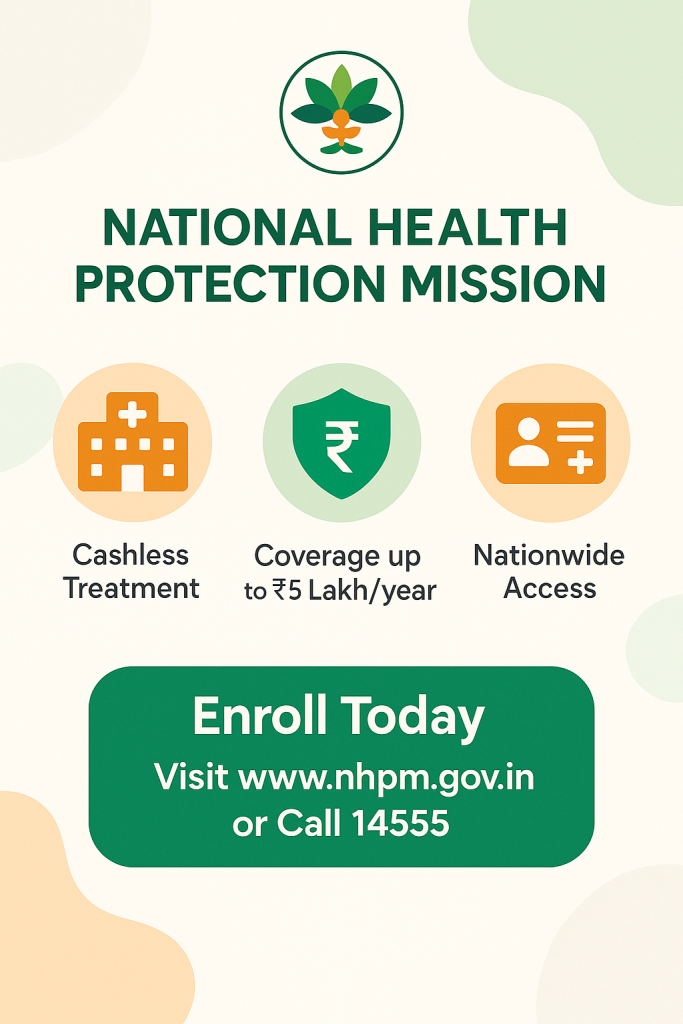 NATIONAL HEALTH PROTECTION MISSION

₹

Cashless Treatment

Coverage up to ₹5 Lakh/year

Nationwide Access

Enroll Today

Visit www.nhpm.gov.in or Call 14555